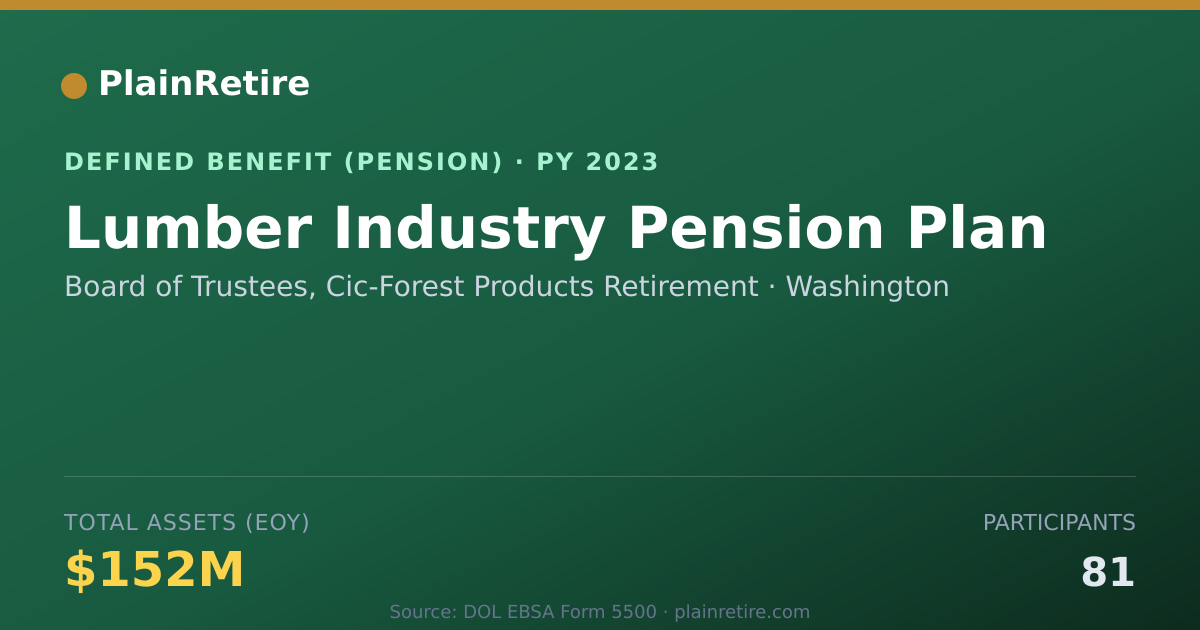 PlainRetire

DEFINED BENEFIT (PENSION) · PY 2023

Lumber Industry Pension Plan

Board of Trustees, Cic-Forest Products Retirement · Washington

TOTAL ASSETS (EOY)

$152M

PARTICIPANTS

81

Source: DOL EBSA Form 5500 · plainretire.com